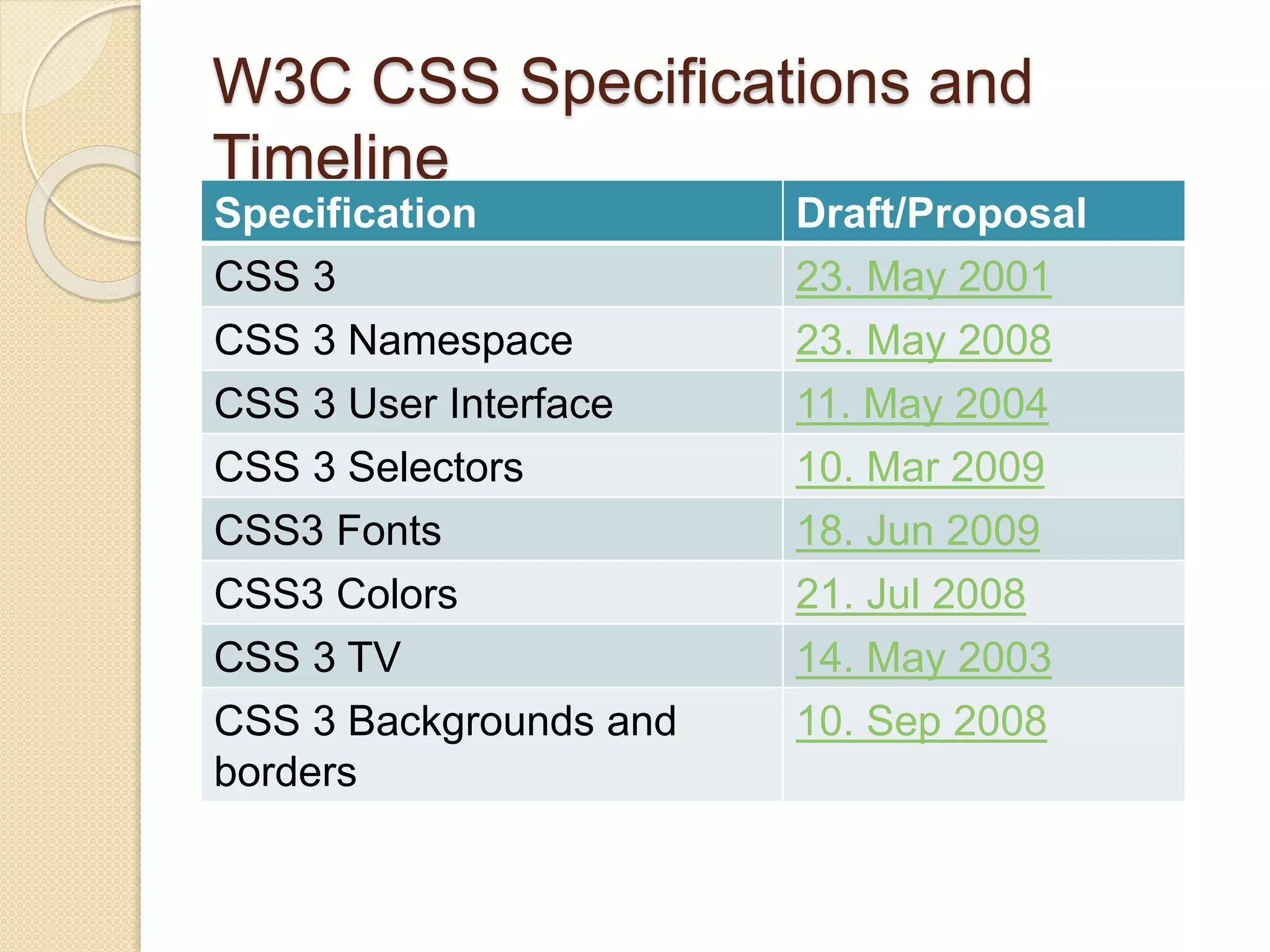 W3C CSS Specifications and Timeline

| Specification | Draft/Proposal |
|---|---|
| CSS 3 | 23. May 2001 |
| CSS 3 Namespace | 23. May 2008 |
| CSS 3 User Interface | 11. May 2004 |
| CSS 3 Selectors | 10. Mar 2009 |
| CSS3 Fonts | 18. Jun 2009 |
| CSS3 Colors | 21. Jul 2008 |
| CSS 3 TV | 14. May 2003 |
| CSS 3 Backgrounds and borders | 10. Sep 2008 |